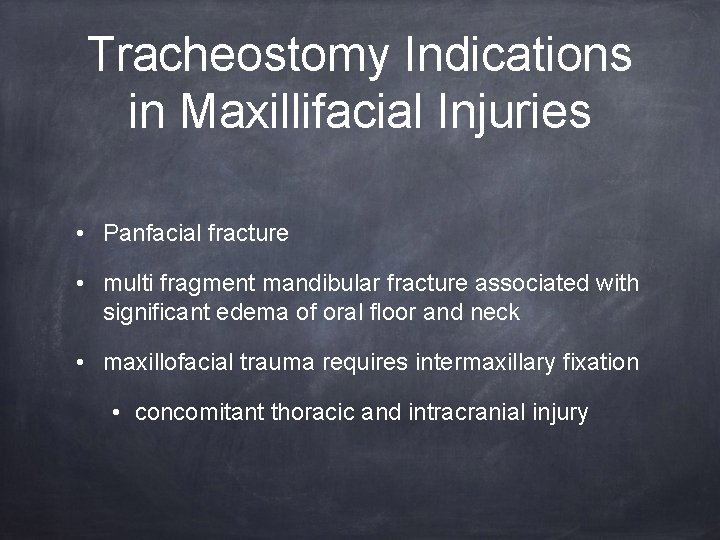 Tracheostomy Indications in Maxillifacial Injuries

• Panfacial fracture

• multi fragment mandibular fracture associated with significant edema of oral floor and neck

• maxillofacial trauma requires intermaxillary fixation

• concomitant thoracic and intracranial injury